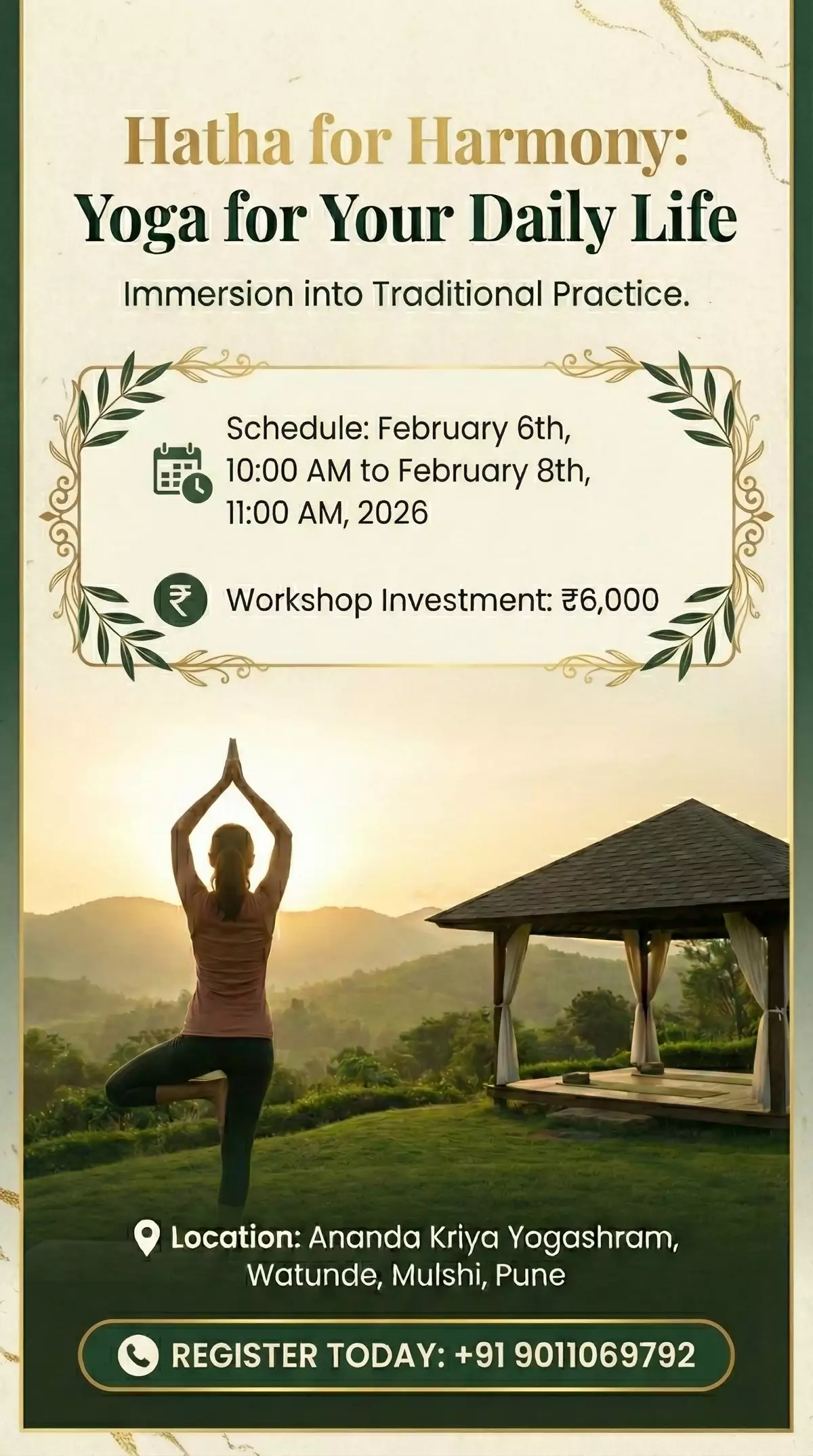 Hatha for Harmony:
Yoga for Your Daily Life

Immersion into Traditional Practice.

Schedule: February 6th, 10:00 AM to February 8th, 11:00 AM, 2026

₹

Workshop Investment: ₹6,000

Location: Ananda Kriya Yogashram, Watunde, Mulshi, Pune

REGISTER TODAY: +91 9011069792